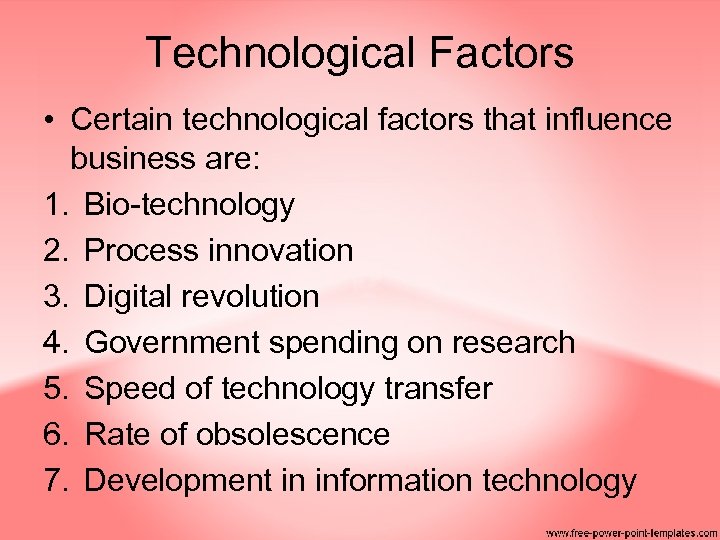 Technological Factors

• Certain technological factors that influence business are:

1. Bio-technology
2. Process innovation
3. Digital revolution
4. Government spending on research
5. Speed of technology transfer
6. Rate of obsolescence
7. Development in information technology

www.free-power-point-templates.com